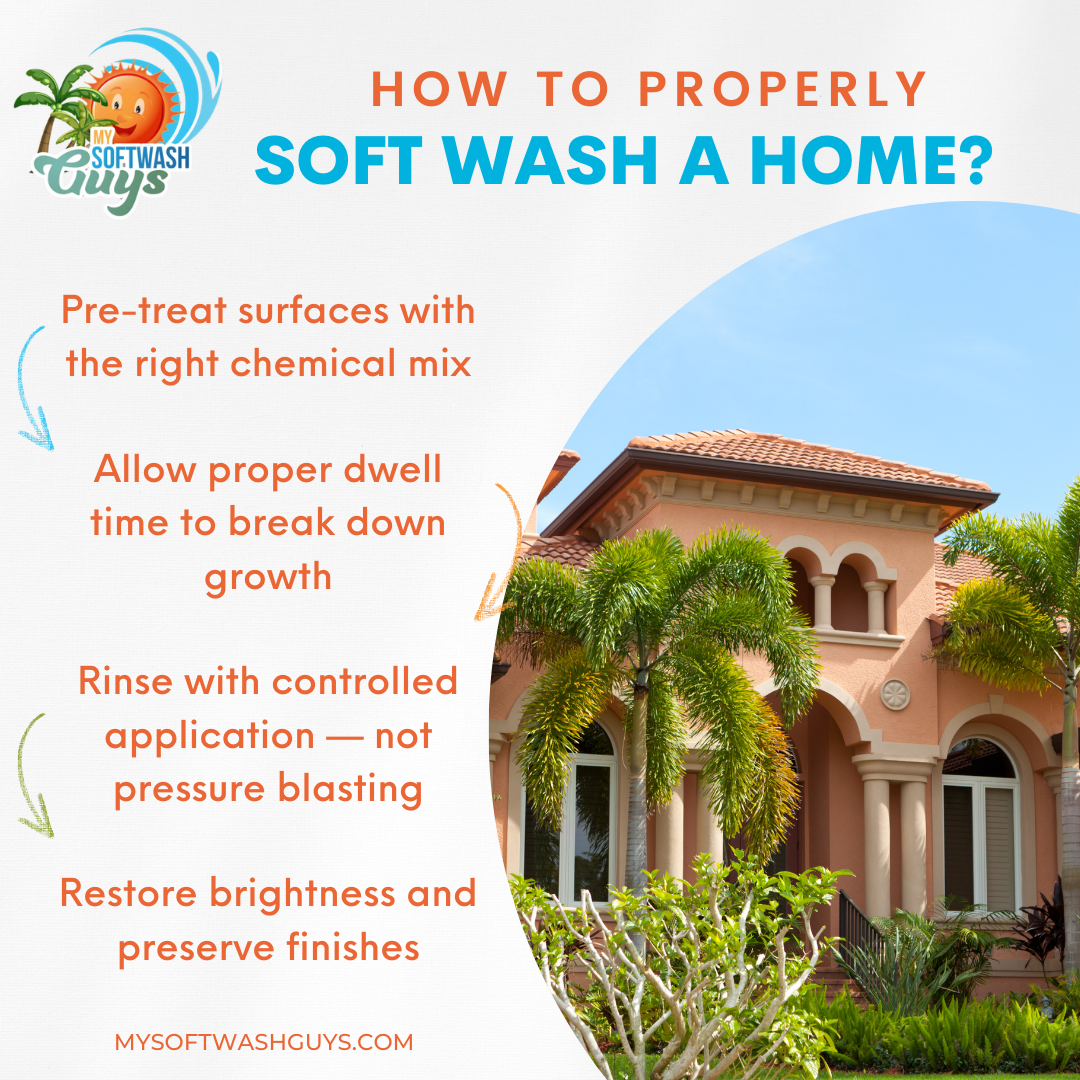 MY SOFTWASH Guys

HOW TO PROPERLY
SOFT WASH A HOME?

Pre-treat surfaces with the right chemical mix

Allow proper dwell time to break down growth

Rinse with controlled application — not pressure blasting

Restore brightness and preserve finishes

MYSOFTWASHGUYS.COM